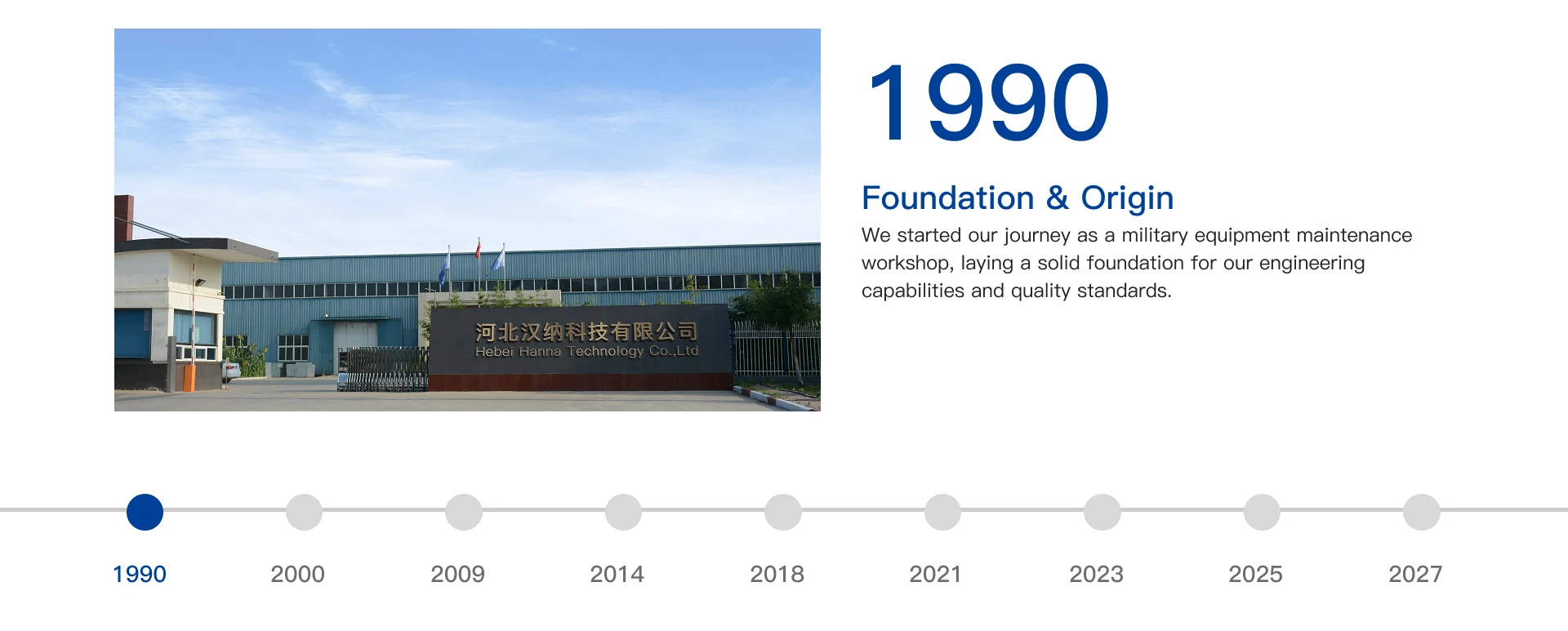 河北汉纳科技有限公司
Hebei Hanna Technology Co.,Ltd

1990

Foundation & Origin

We started our journey as a military equipment maintenance workshop, laying a solid foundation for our engineering capabilities and quality standards.

1990
2000
2009
2014
2018
2021
2023
2025
2027